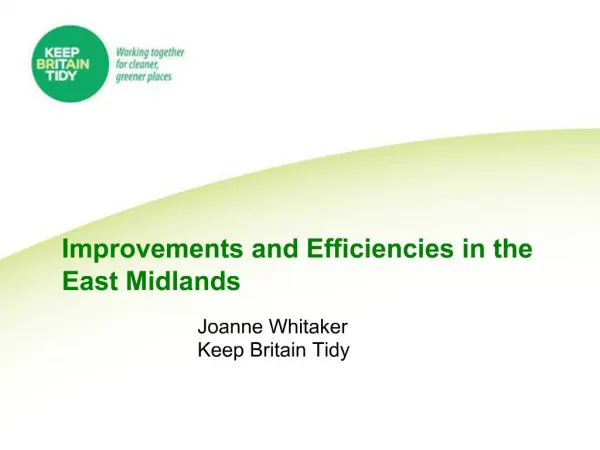 KEEP
BRITAIN
TIDY

Working together
for cleaner,
greener places

Improvements and Efficiencies in the East Midlands

Joanne Whitaker
Keep Britain Tidy